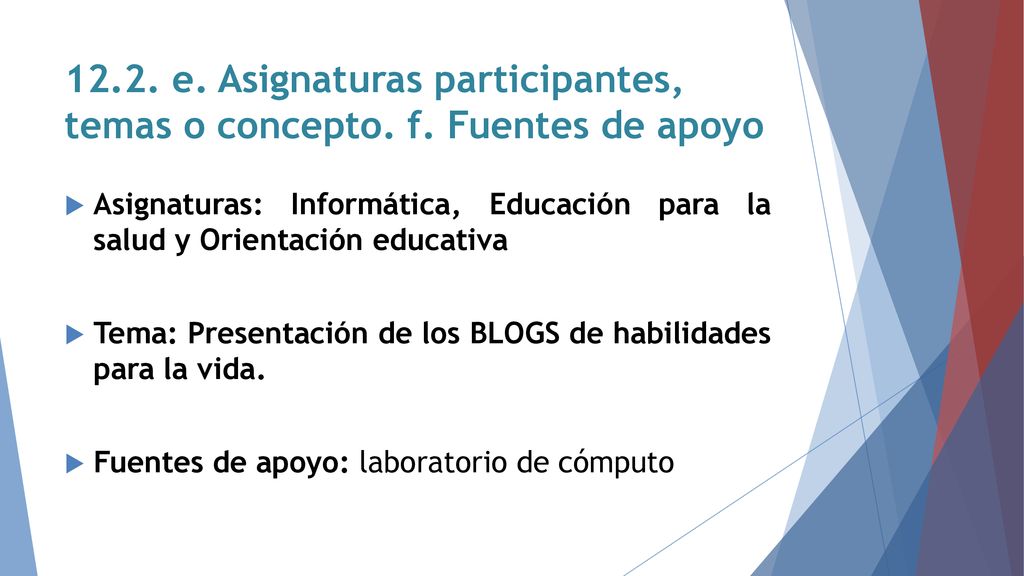 12.2. e. Asignaturas participantes, temas o concepto. f. Fuentes de apoyo

Asignaturas: Informática, Educación para la salud y Orientación educativa

Tema: Presentación de los BLOGS de habilidades para la vida.

Fuentes de apoyo: laboratorio de cómputo